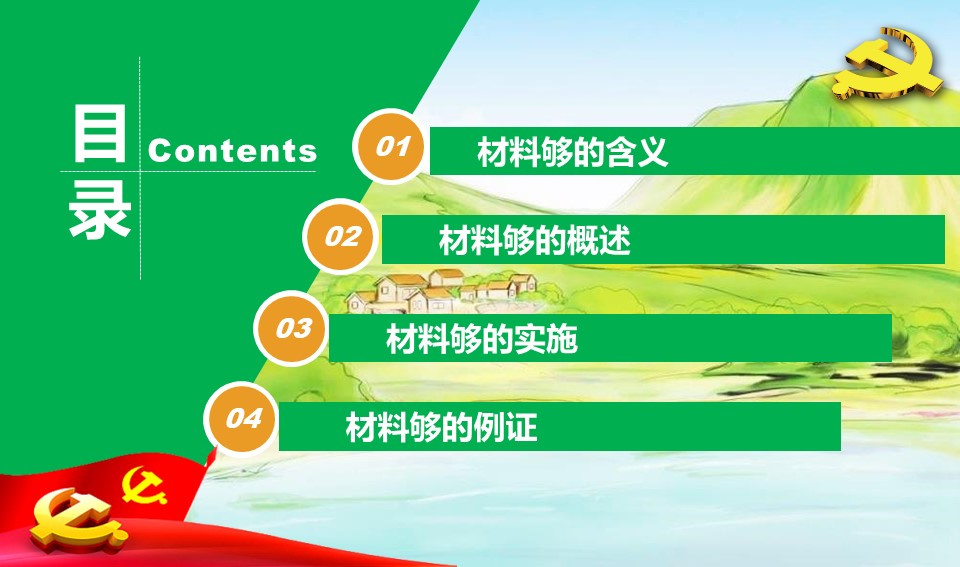 目录

Contents

01 材料够的含义

02 材料够的概述

03 材料够的实施

04 材料够的例证